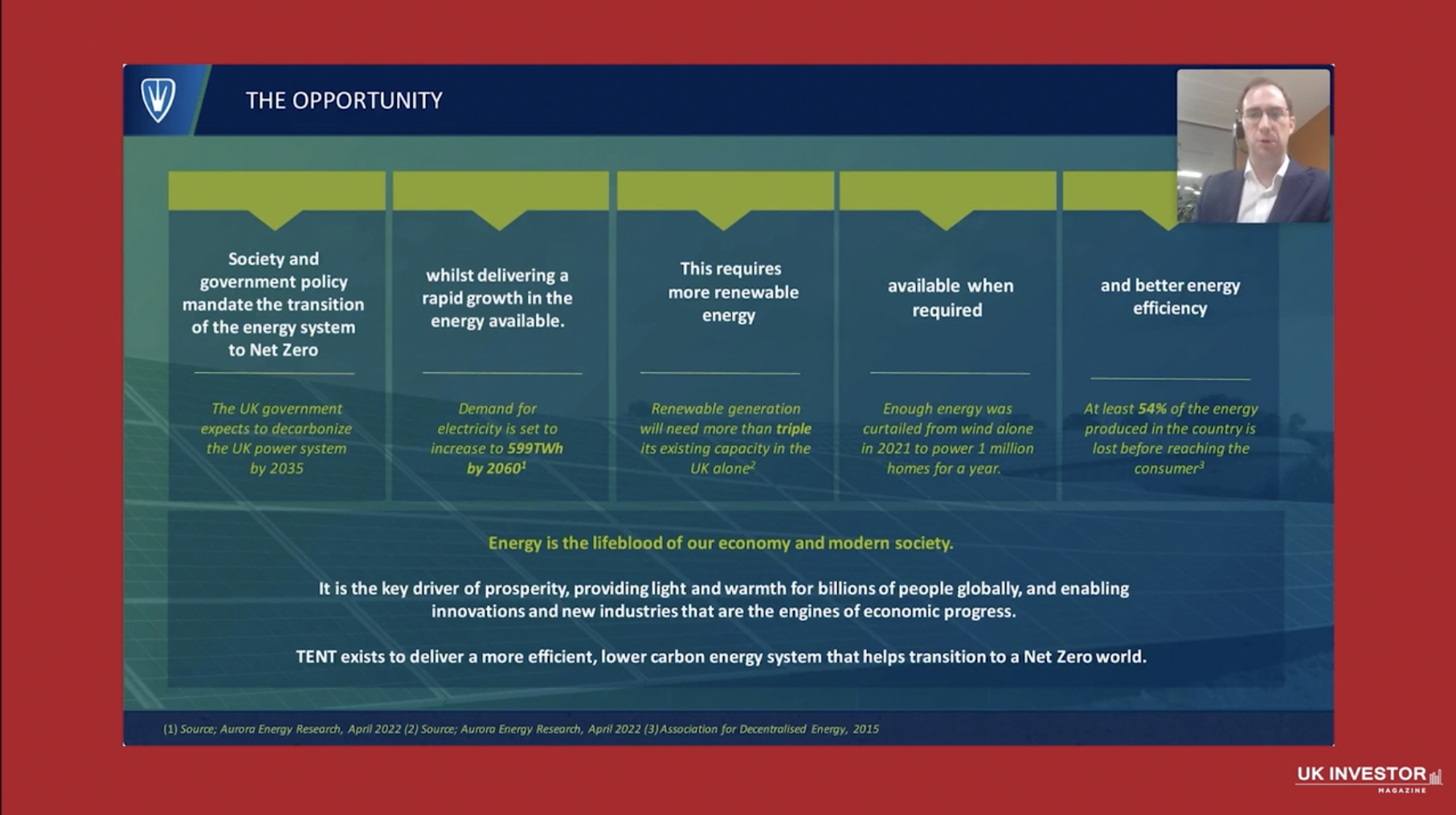 THE OPPORTUNITY

Society and government policy mandate the transition of the energy system to Net Zero

The UK government expects to decarbonize the UK power system by 2035

whilst delivering a rapid growth in the energy available.

Demand for electricity is set to increase to 599TWh by 2060$^1$

This requires more renewable energy

Renewable generation will need more than triple its existing capacity in the UK alone$^2$

available when required

Enough energy was curtailed from wind alone in 2021 to power 1 million homes for a year.

and better energy efficiency

At least 54% of the energy produced in the country is lost before reaching the consumer$^3$

Energy is the lifeblood of our economy and modern society.

It is the key driver of prosperity, providing light and warmth for billions of people globally, and enabling innovations and new industries that are the engines of economic progress.

TENT exists to deliver a more efficient, lower carbon energy system that helps transition to a Net Zero world.

(1) Source; Aurora Energy Research, April 2022 (2) Source; Aurora Energy Research, April 2022 (3) Association for Decentralised Energy, 2015

UK INVESTOR MAGAZINE